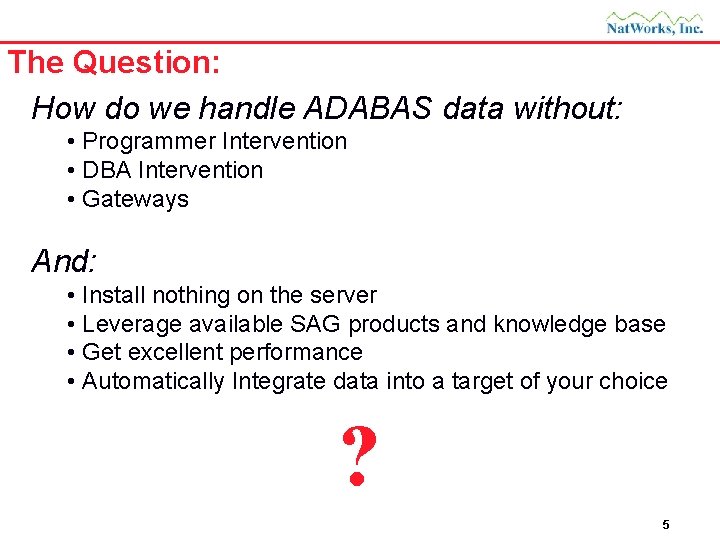 NatWorks, Inc.

The Question:

How do we handle ADABAS data without:

• Programmer Intervention
• DBA Intervention
• Gateways

And:

• Install nothing on the server
• Leverage available SAG products and knowledge base
• Get excellent performance
• Automatically Integrate data into a target of your choice

?

5